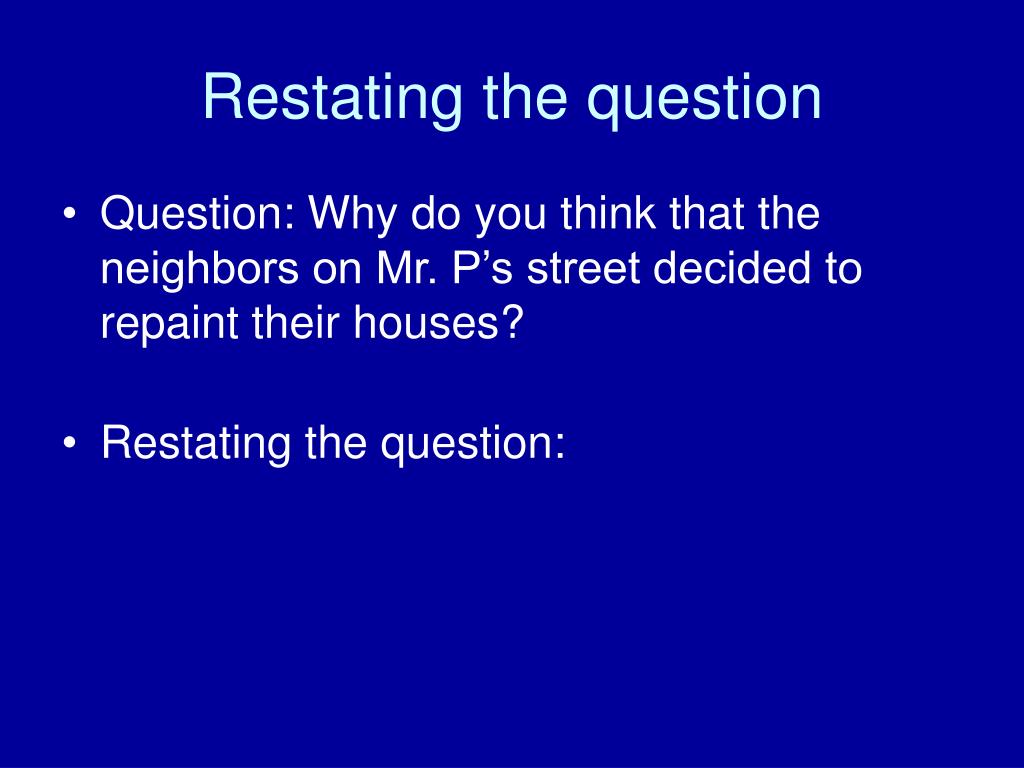 Restating the question

• Question: Why do you think that the neighbors on Mr. P’s street decided to repaint their houses?

• Restating the question: